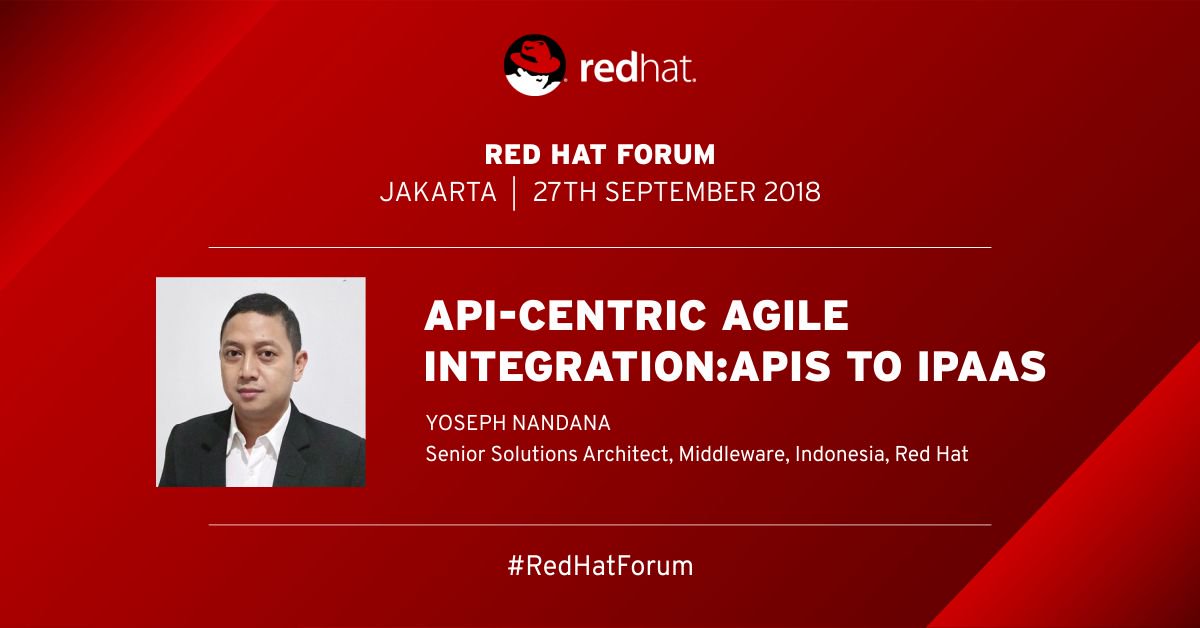 redhat.

RED HAT FORUM
JAKARTA | 27TH SEPTEMBER 2018

API-CENTRIC AGILE INTEGRATION:APIS TO IPAAS

YOSEPH NANDANA
Senior Solutions Architect, Middleware, Indonesia, Red Hat

#RedHatForum